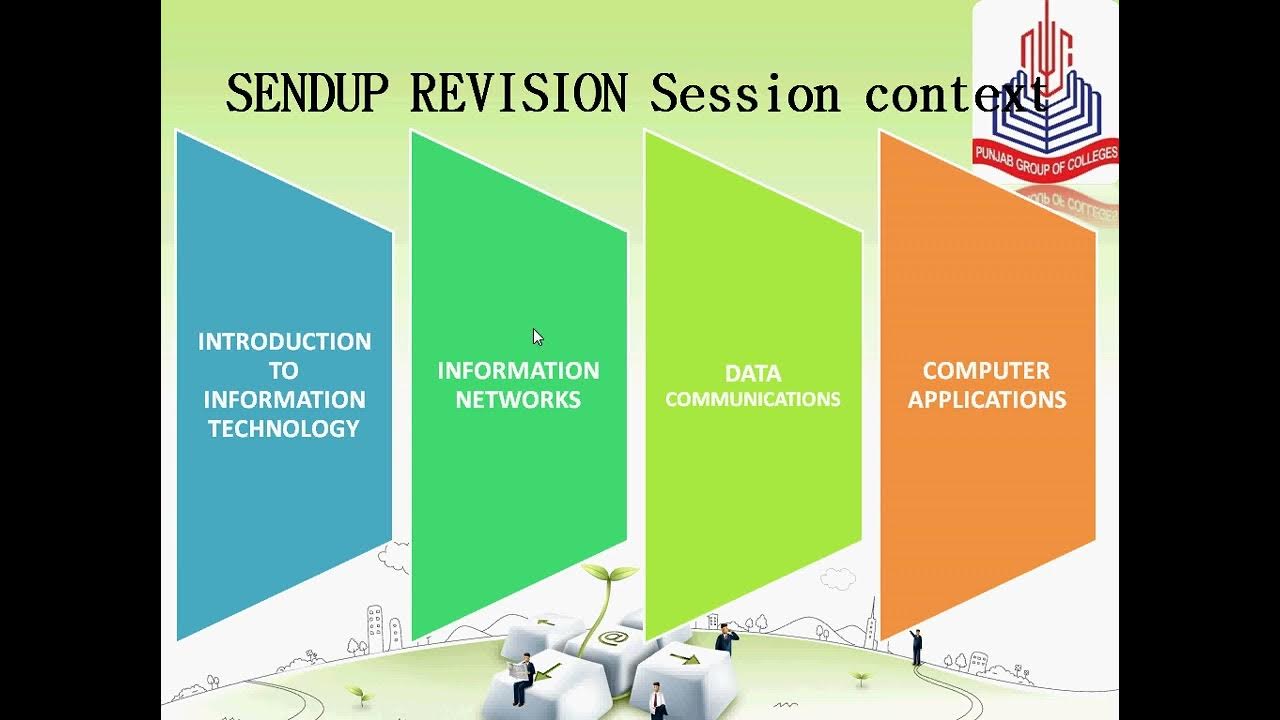 SENDUP REVISION Session context

PUNJAB GROUP OF COLLEGES

INTRODUCTION TO INFORMATION TECHNOLOGY

INFORMATION NETWORKS

DATA COMMUNICATIONS

COMPUTER APPLICATIONS

@